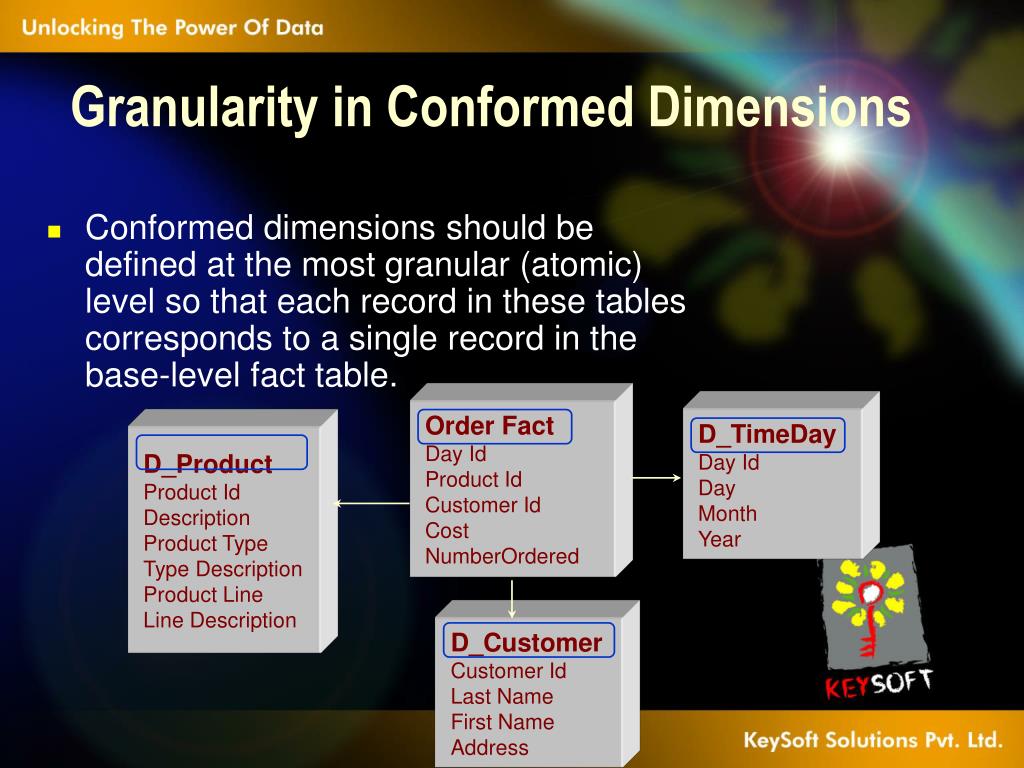 Unlocking The Power Of Data

Granularity in Conformed Dimensions

Conformed dimensions should be defined at the most granular (atomic) level so that each record in these tables corresponds to a single record in the base-level fact table.

D_Product
Product Id
Description
Product Type
Type Description
Product Line
Line Description

Order Fact
Day Id
Product Id
Customer Id
Cost
NumberOrdered

D_TimeDay
Day Id
Day
Month
Year

D_Customer
Customer Id
Last Name
First Name
Address

KEYSOFT

KeySoft Solutions Pvt. Ltd.